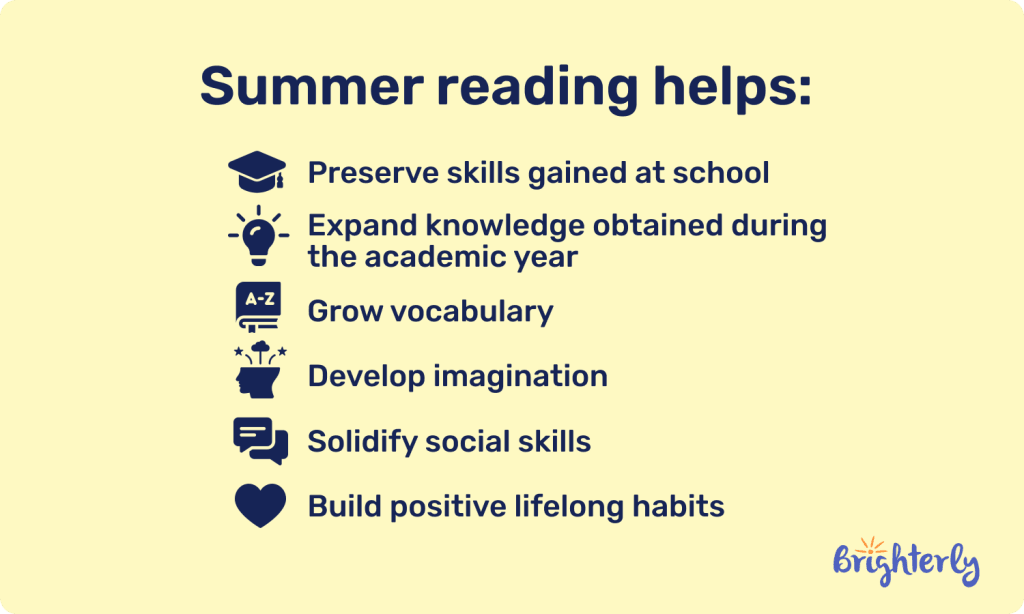 Summer reading helps:

Preserve skills gained at school

Expand knowledge obtained during the academic year

A-Z

Grow vocabulary

Develop imagination

Solidify social skills

Build positive lifelong habits

Brighterly